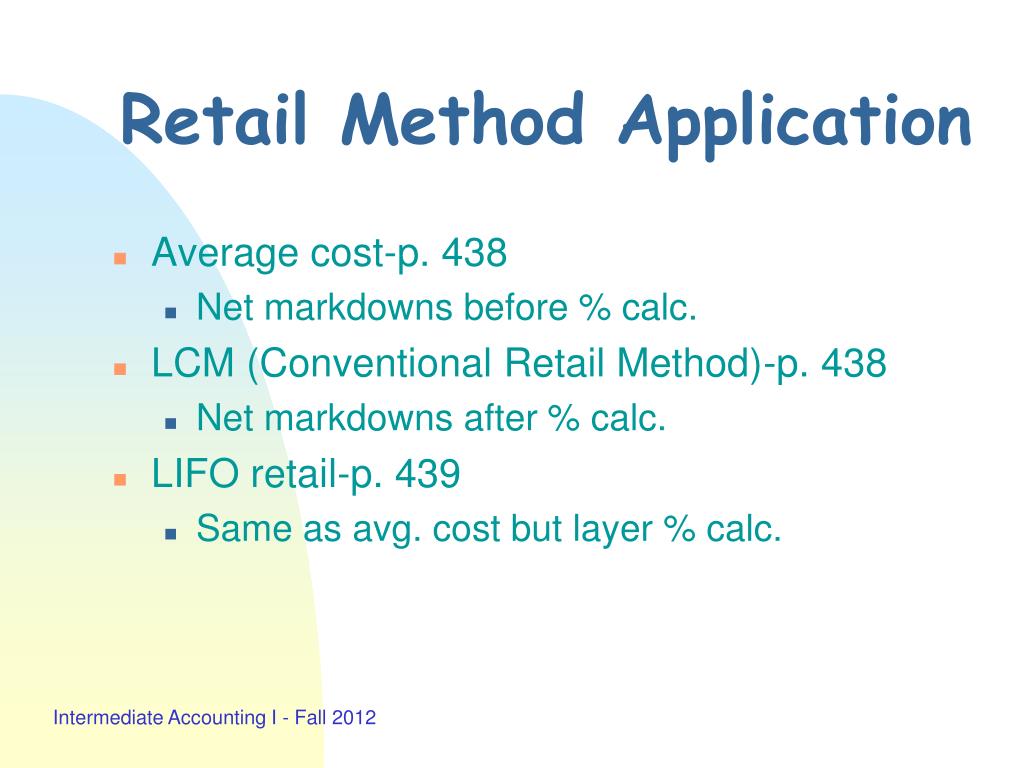 Retail Method Application

- Average cost-p. 438
  - Net markdowns before % calc.
- LCM (Conventional Retail Method)-p. 438
  - Net markdowns after % calc.
- LIFO retail-p. 439
  - Same as avg. cost but layer % calc.

Intermediate Accounting I - Fall 2012